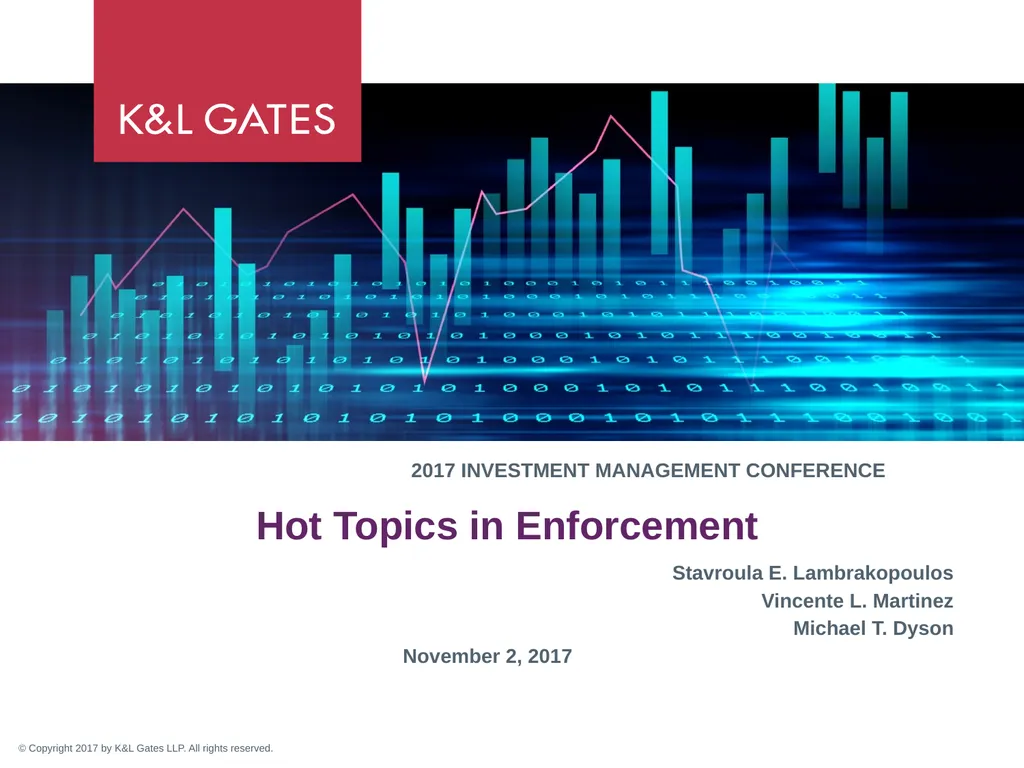 K&L GATES

2017 INVESTMENT MANAGEMENT CONFERENCE

Hot Topics in Enforcement

Stavroula E. Lambrakopoulos
Vincente L. Martinez
Michael T. Dyson

November 2, 2017

© Copyright 2017 by K&L Gates LLP. All rights reserved.